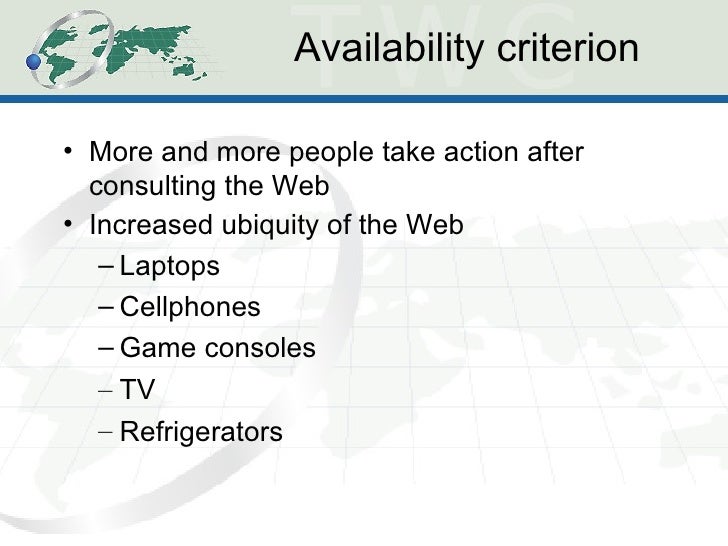 TWC

Availability criterion

• More and more people take action after consulting the Web
• Increased ubiquity of the Web
– Laptops
– Cellphones
– Game consoles
– TV
– Refrigerators